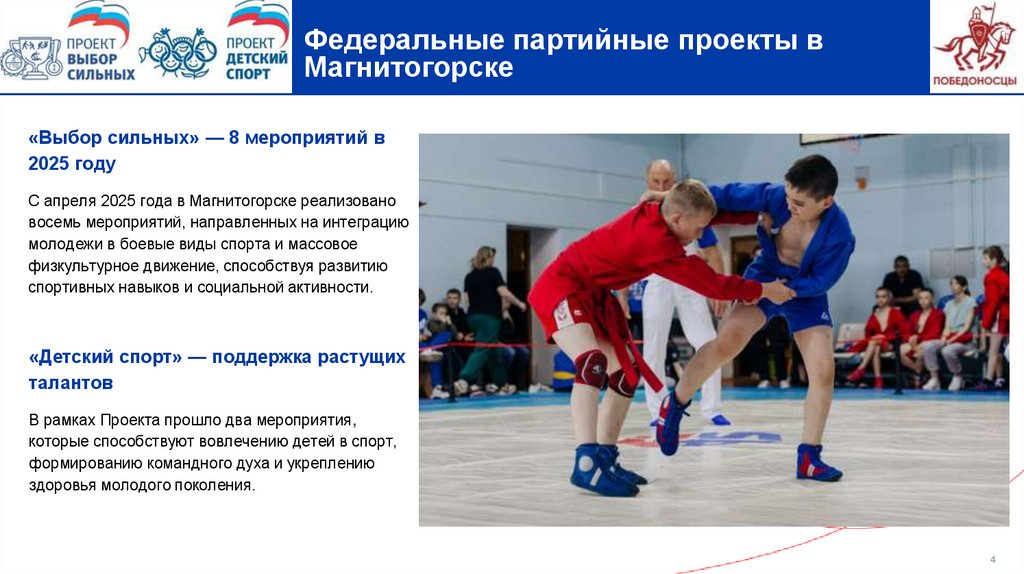 ПРОЕКТ ВЫБОР СИЛЬНЫХ

ПРОЕКТ ДЕТСКИЙ СПОРТ

Федеральные партийные проекты в Магнитогорске

ПОБЕДОНОСЦЫ

«Выбор сильных» — 8 мероприятий в 2025 году

С апреля 2025 года в Магнитогорске реализовано восемь мероприятий, направленных на интеграцию молодежи в боевые виды спорта и массовое физкультурное движение, способствуя развитию спортивных навыков и социальной активности.

«Детский спорт» — поддержка растущих талантов

В рамках Проекта прошло два мероприятия, которые способствуют вовлечению детей в спорт, формированию командного духа и укреплению здоровья молодого поколения.

4